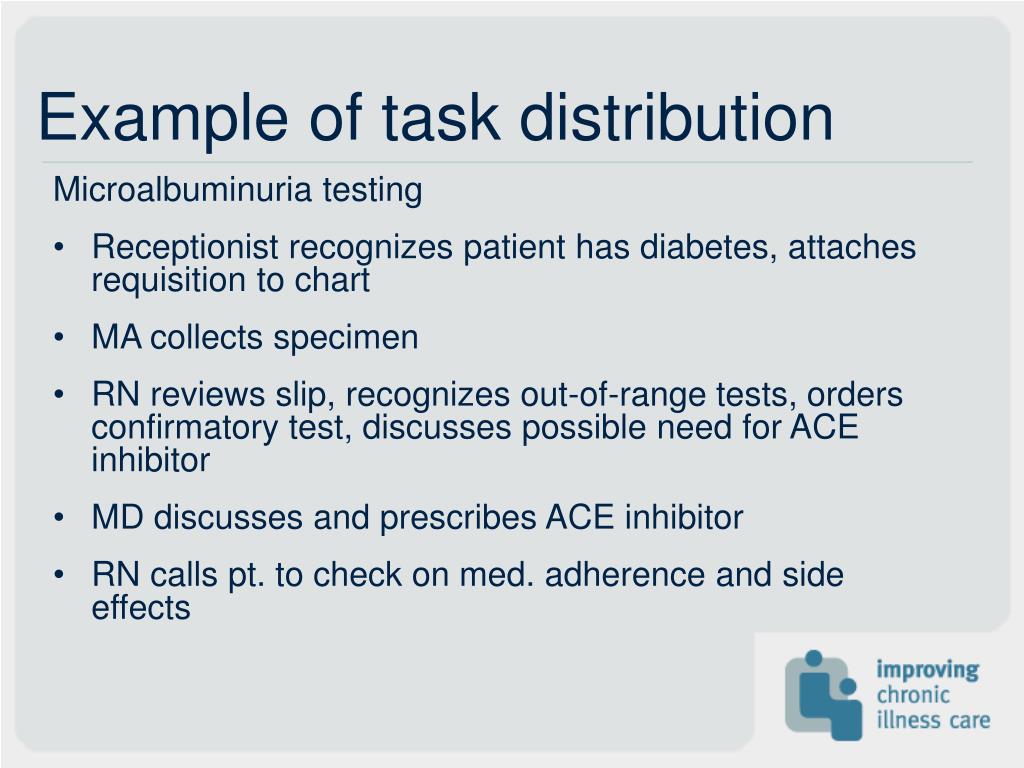 Example of task distribution

Microalbuminuria testing

• Receptionist recognizes patient has diabetes, attaches requisition to chart

• MA collects specimen

• RN reviews slip, recognizes out-of-range tests, orders confirmatory test, discusses possible need for ACE inhibitor

• MD discusses and prescribes ACE inhibitor

• RN calls pt. to check on med. adherence and side effects

improving chronic illness care